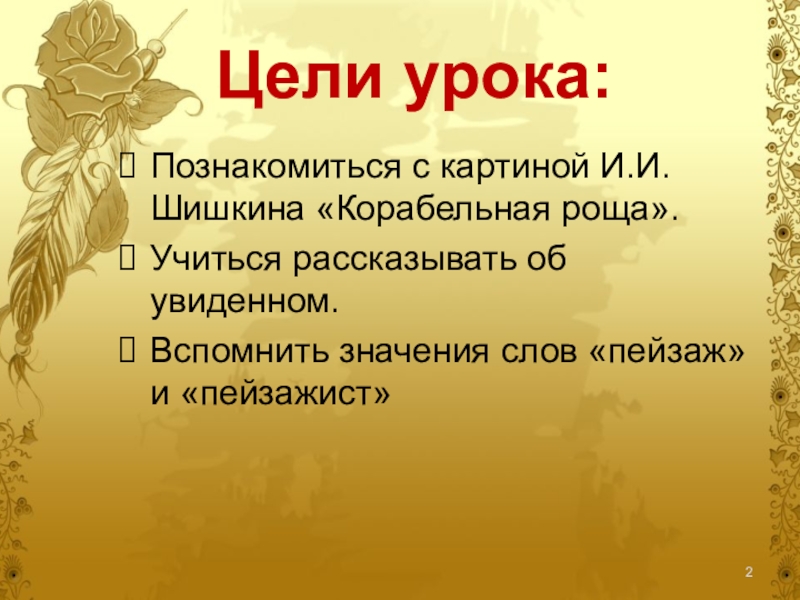 Цели урока:

Познакомиться с картиной И.И. Шишкина «Корабельная роща».

Учиться рассказывать об увиденном.

Вспомнить значения слов «пейзаж» и «пейзажист»

2